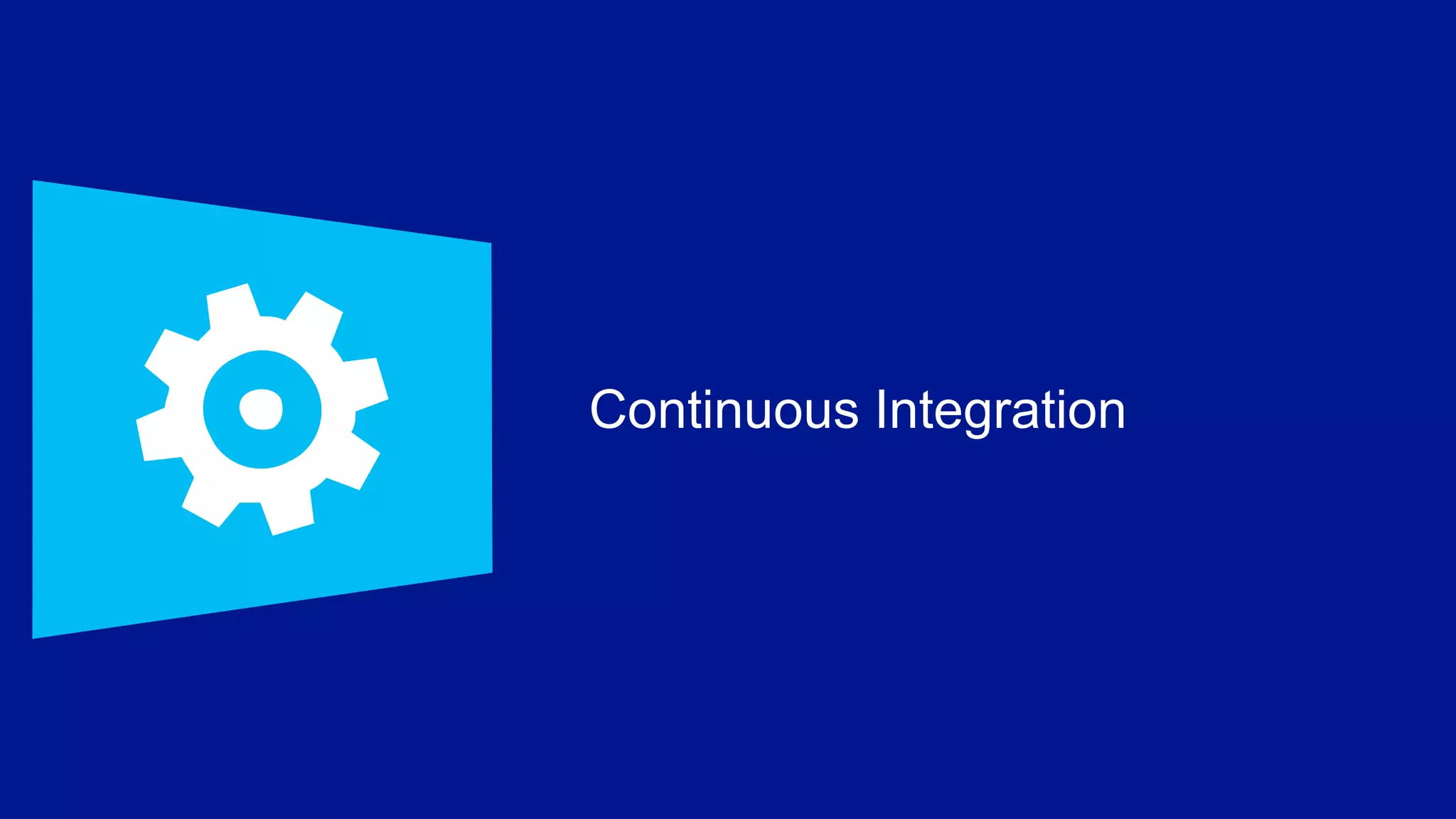 Continuous Integration